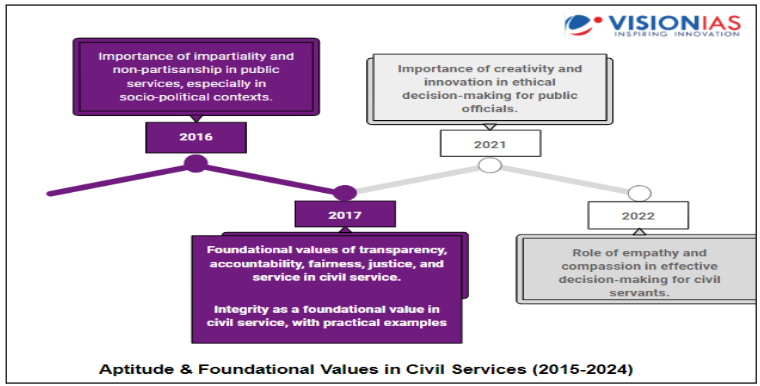 VISIONIAS
INSPIRING INNOVATION

Importance of impartiality and non-partisanship in public services, especially in socio-political contexts.

2016

Importance of creativity and innovation in ethical decision-making for public officials.

2021

2017

Foundational values of transparency, accountability, fairness, justice, and service in civil service.

Integrity as a foundational value in civil service, with practical examples

2022

Role of empathy and compassion in effective decision-making for civil servants.

Aptitude & Foundational Values in Civil Services (2015-2024)